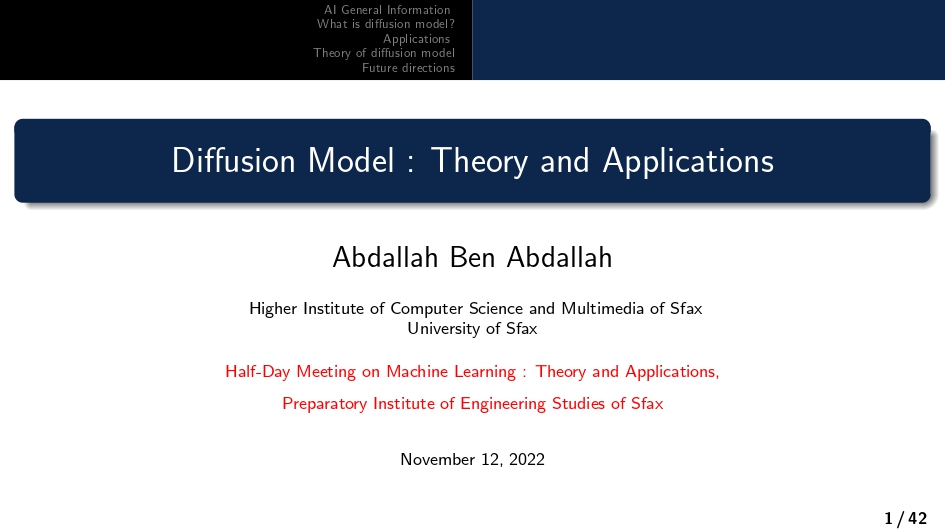 AI General Information
What is diffusion model?
Applications
Theory of diffusion model
Future directions

Diffusion Model : Theory and Applications

Abdallah Ben Abdallah

Higher Institute of Computer Science and Multimedia of Sfax
University of Sfax

Half-Day Meeting on Machine Learning : Theory and Applications,

Preparatory Institute of Engineering Studies of Sfax

November 12, 2022

1 / 42